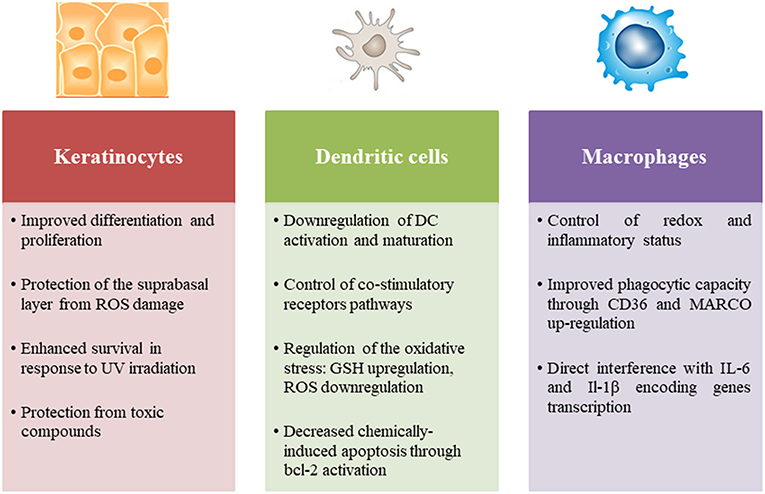 Keratinocytes

• Improved differentiation and proliferation

• Protection of the suprabasal layer from ROS damage

• Enhanced survival in response to UV irradiation

• Protection from toxic compounds

Dendritic cells

• Downregulation of DC activation and maturation

• Control of co-stimulatory receptors pathways

• Regulation of the oxidative stress: GSH upregulation, ROS downregulation

• Decreased chemically-induced apoptosis through bcl-2 activation

Macrophages

• Control of redox and inflammatory status

• Improved phagocytic capacity through CD36 and MARCO up-regulation

• Direct interference with IL-6 and Il-1β encoding genes transcription